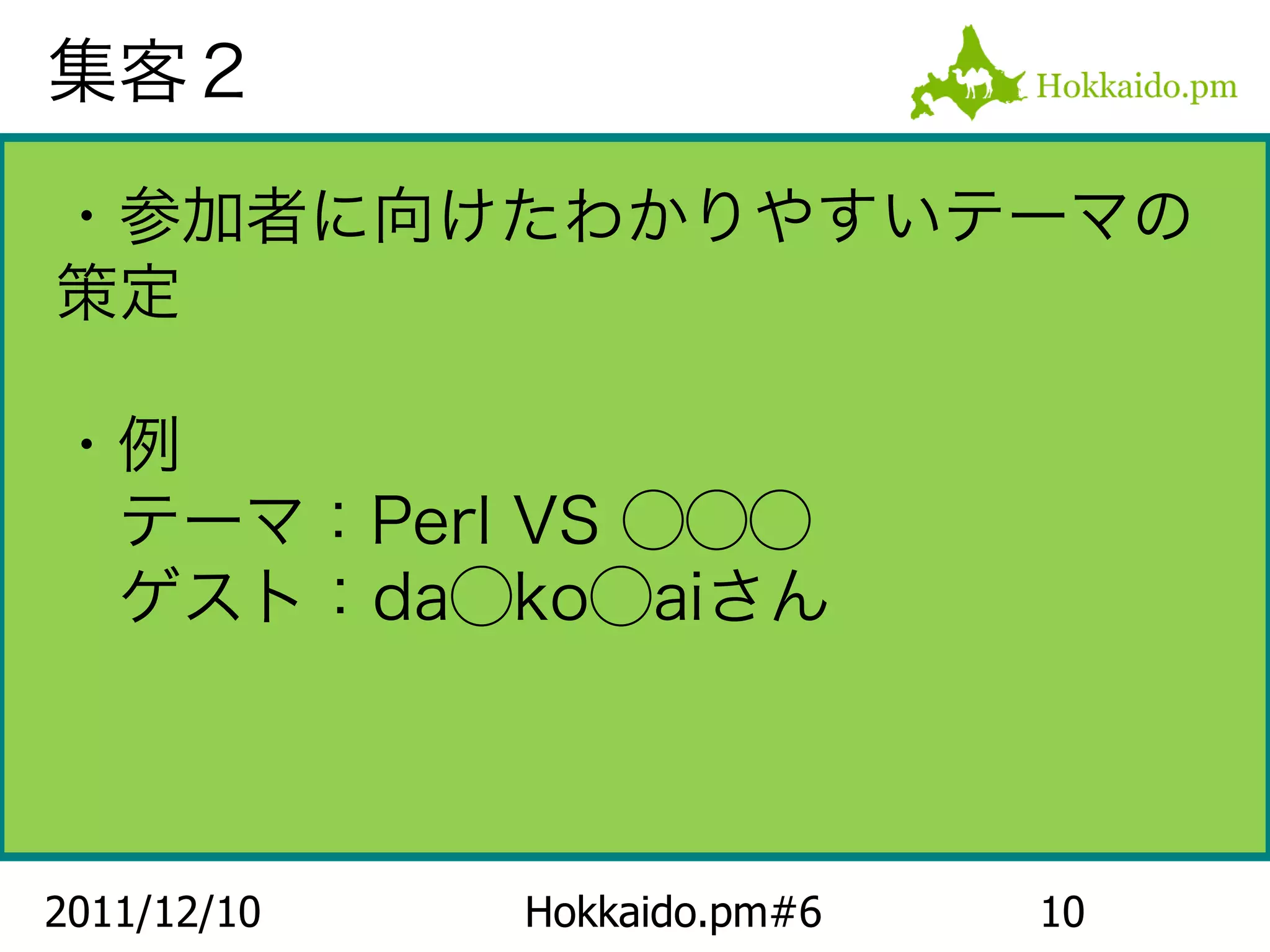 集客２

Hokkaido.pm

・参加者に向けたわかりやすいテーマの策定

・例
テーマ：Perl VS ○○○
ゲスト：da○ko○aiさん

2011/12/10

Hokkaido.pm#6

10